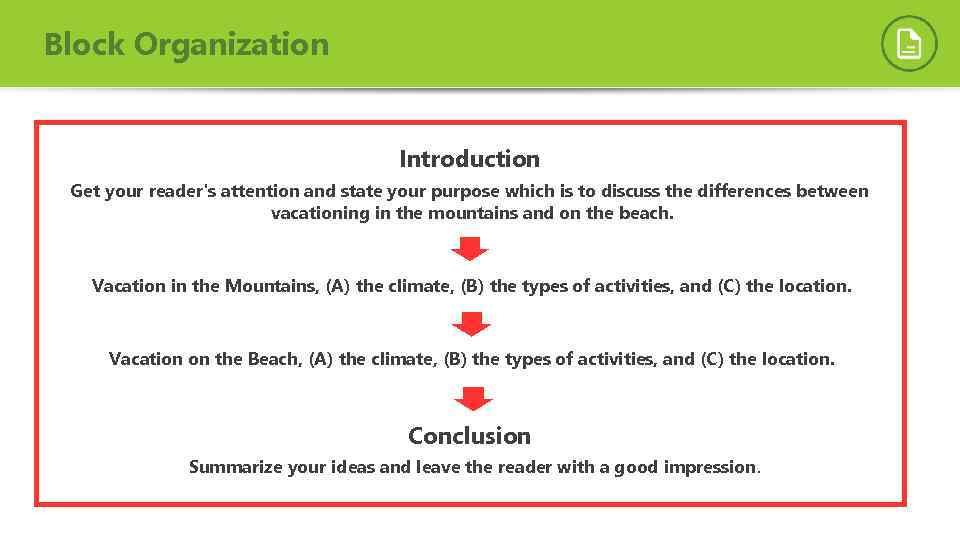 Block Organization

Introduction

Get your reader's attention and state your purpose which is to discuss the differences between vacationing in the mountains and on the beach.

Vacation in the Mountains, (A) the climate, (B) the types of activities, and (C) the location.

Vacation on the Beach, (A) the climate, (B) the types of activities, and (C) the location.

Conclusion

Summarize your ideas and leave the reader with a good impression.